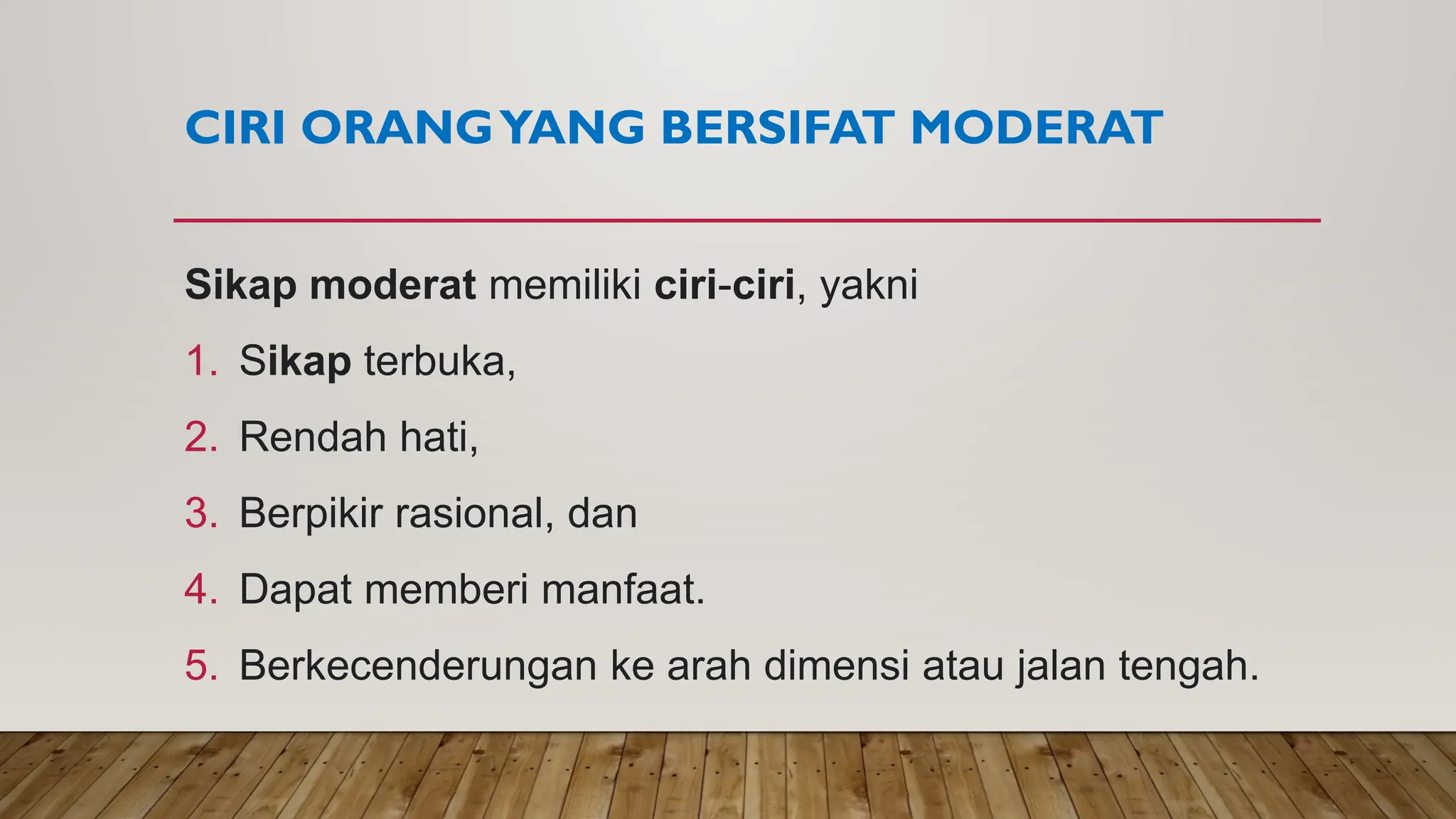 CIRI ORANG YANG BERSIFAT MODERAT

Sikap moderat memiliki ciri-ciri, yakni

1. Sikap terbuka,
2. Rendah hati,
3. Berpikir rasional, dan
4. Dapat memberi manfaat.
5. Berkecenderungan ke arah dimensi atau jalan tengah.